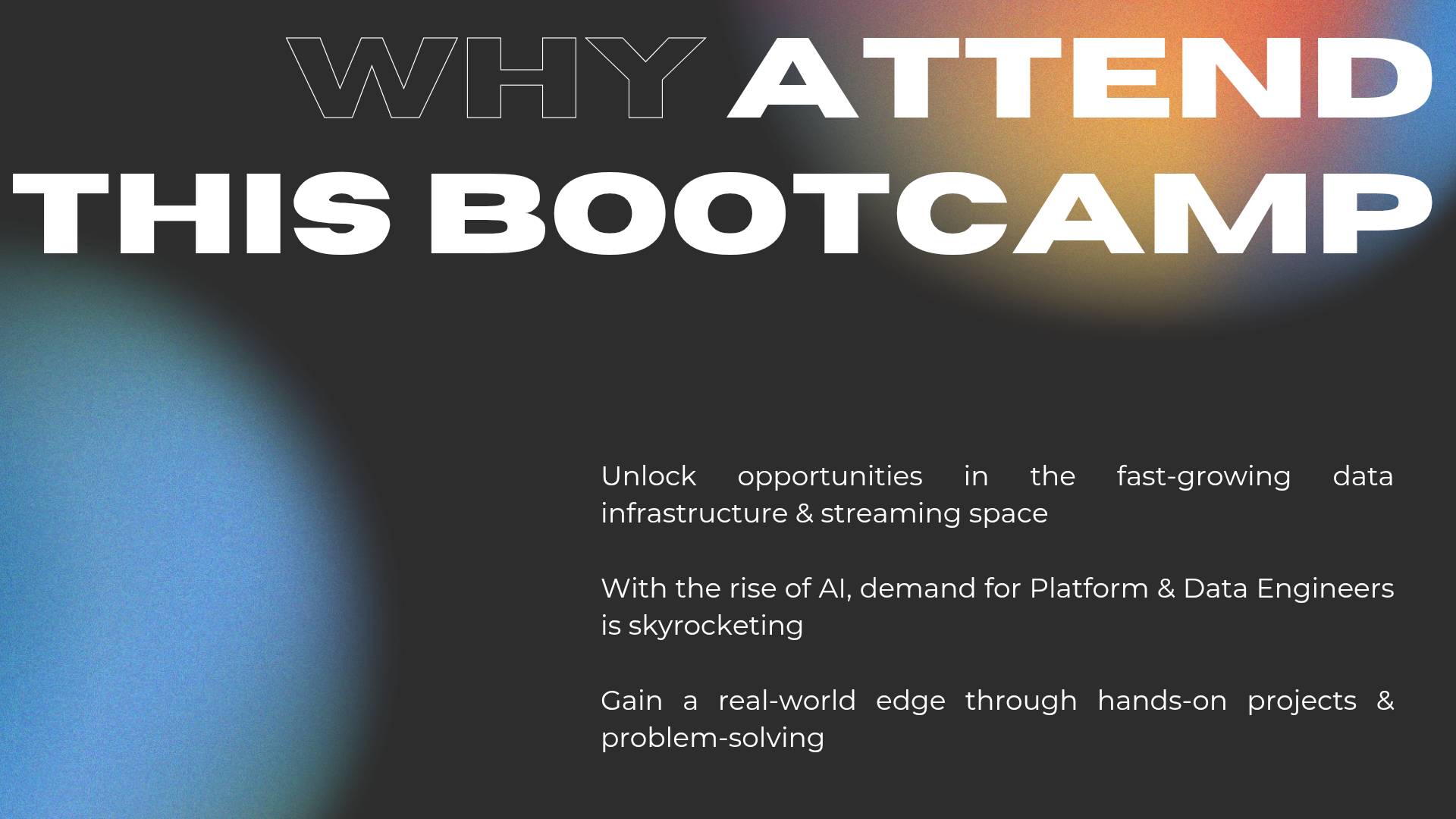 WHY ATTEND THIS BOOTCAMP

Unlock opportunities in the fast-growing data infrastructure & streaming space

With the rise of AI, demand for Platform & Data Engineers is skyrocketing

Gain a real-world edge through hands-on projects & problem-solving